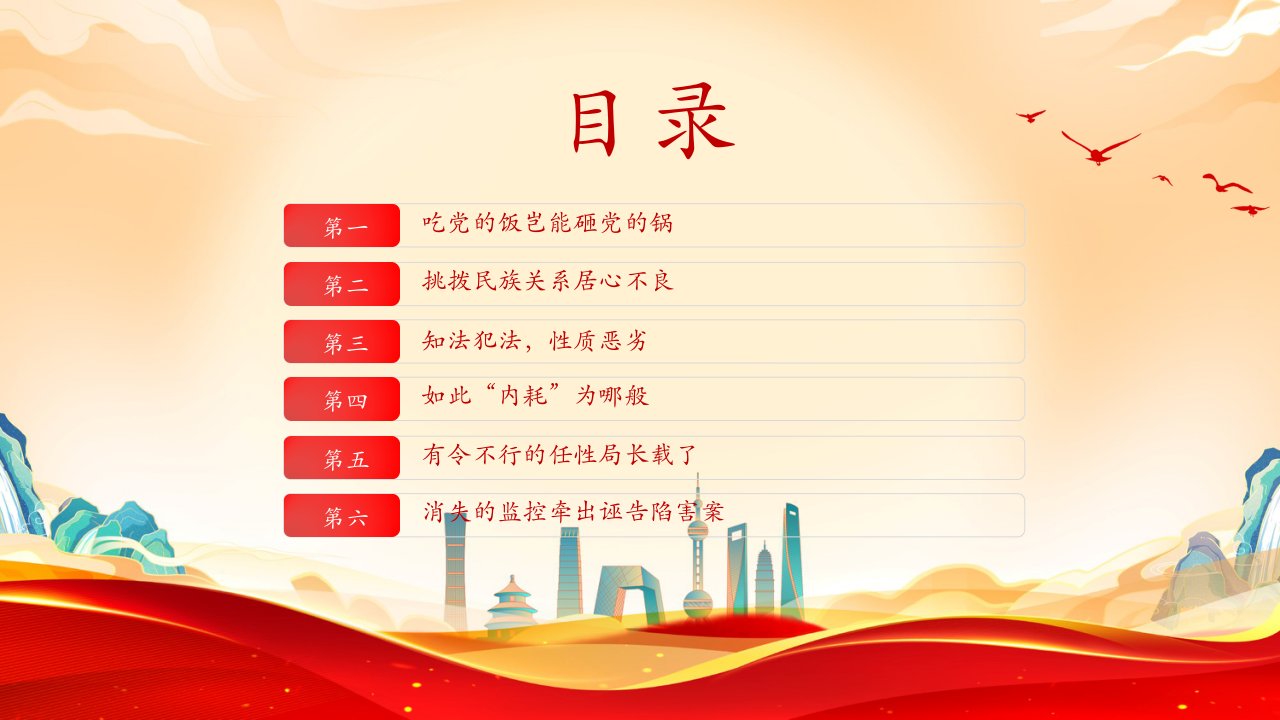 目录

第一 吃党的饭岂能砸党的锅

第二 挑拨民族关系居心不良

第三 知法犯法，性质恶劣

第四 如此“内耗”为哪般

第五 有令不行的任性局长栽了

第六 消失的监控牵出诬告陷害案